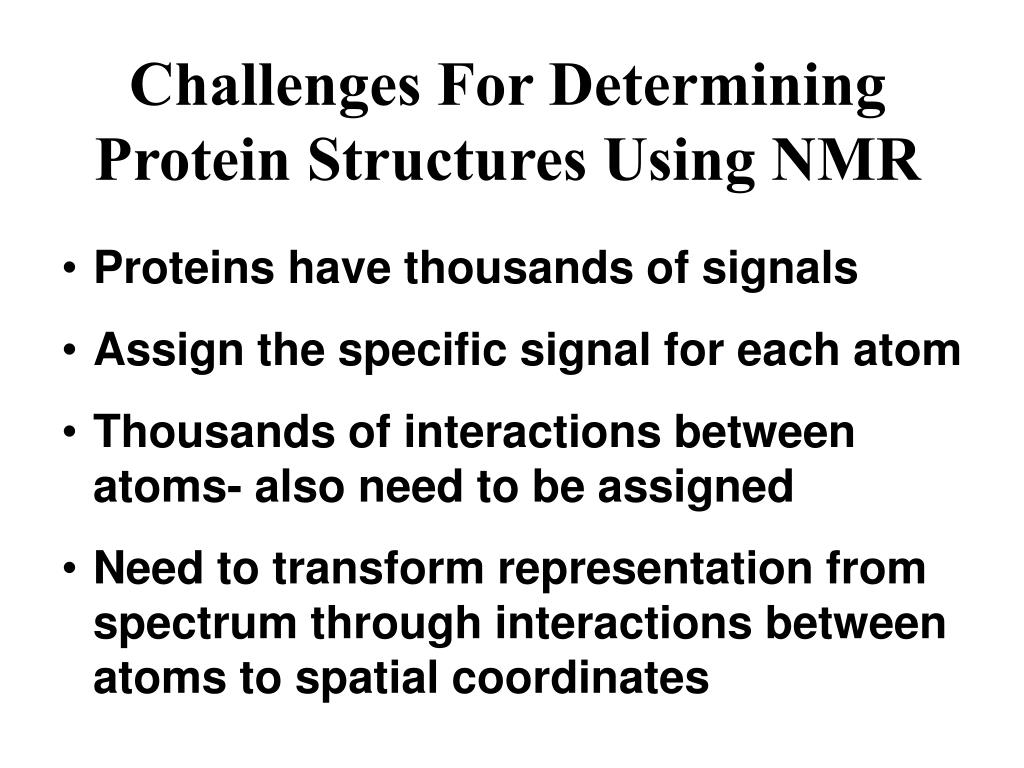 Challenges For Determining Protein Structures Using NMR

• Proteins have thousands of signals
• Assign the specific signal for each atom
• Thousands of interactions between atoms- also need to be assigned
• Need to transform representation from spectrum through interactions between atoms to spatial coordinates